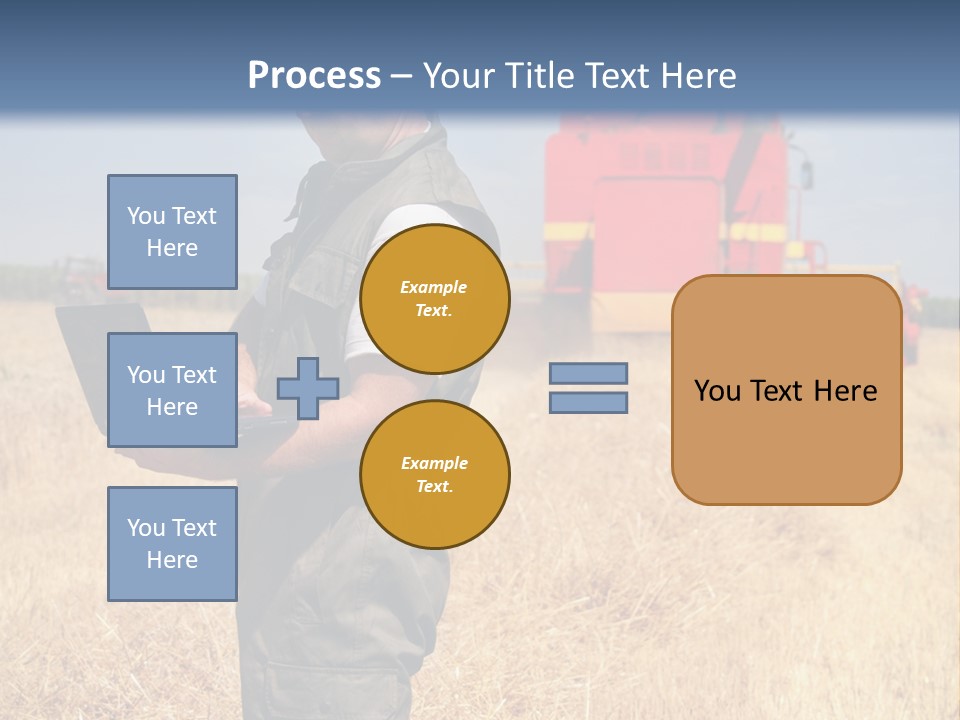 Process – Your Title Text Here

You Text Here

You Text Here

You Text Here

Example Text.

Example Text.

You Text Here